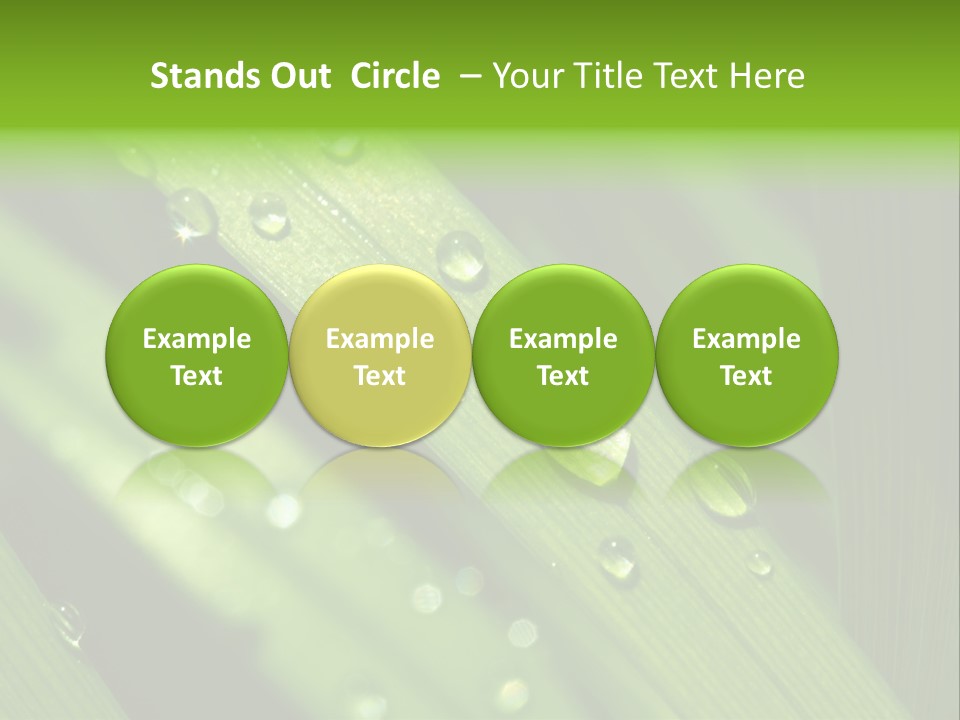 Stands Out Circle – Your Title Text Here

Example Text

Example Text

Example Text

Example Text